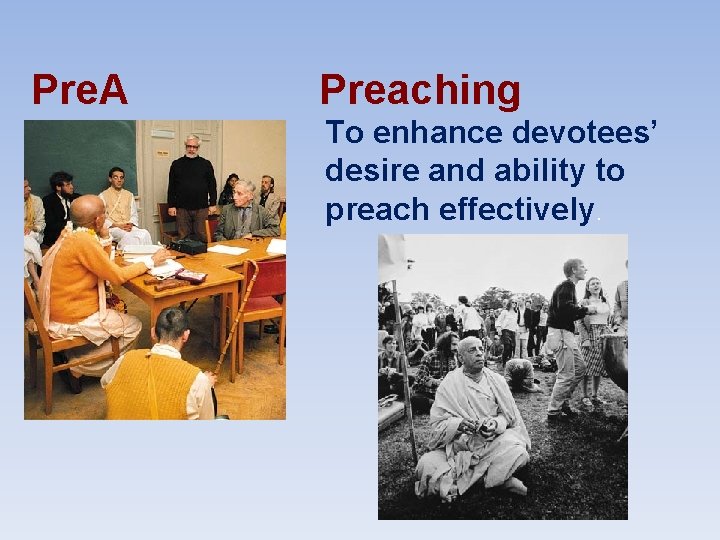 PreA

Preaching

To enhance devotees' desire and ability to preach effectively.